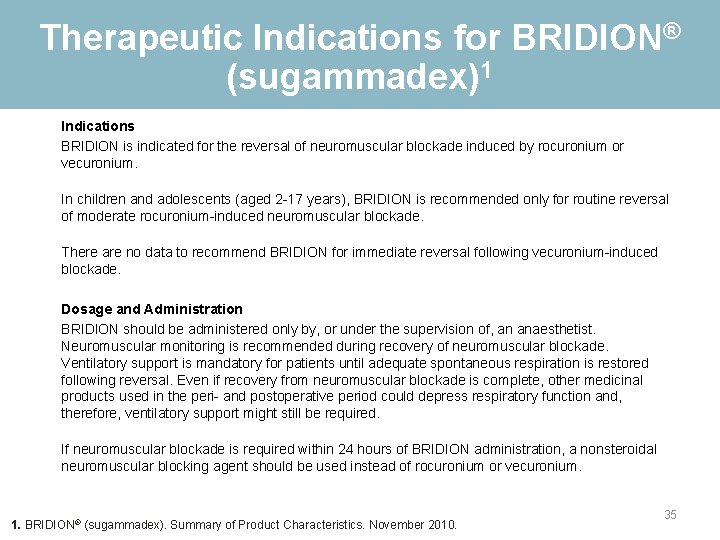 Therapeutic Indications for BRIDION® (sugammadex)$^1$

Indications

BRIDION is indicated for the reversal of neuromuscular blockade induced by rocuronium or vecuronium.

In children and adolescents (aged 2-17 years), BRIDION is recommended only for routine reversal of moderate rocuronium-induced neuromuscular blockade.

There are no data to recommend BRIDION for immediate reversal following vecuronium-induced blockade.

Dosage and Administration

BRIDION should be administered only by, or under the supervision of, an anaesthetist. Neuromuscular monitoring is recommended during recovery of neuromuscular blockade. Ventilatory support is mandatory for patients until adequate spontaneous respiration is restored following reversal. Even if recovery from neuromuscular blockade is complete, other medicinal products used in the peri- and postoperative period could depress respiratory function and, therefore, ventilatory support might still be required.

If neuromuscular blockade is required within 24 hours of BRIDION administration, a nonsteroidal neuromuscular blocking agent should be used instead of rocuronium or vecuronium.

35

1. BRIDION® (sugammadex). Summary of Product Characteristics. November 2010.